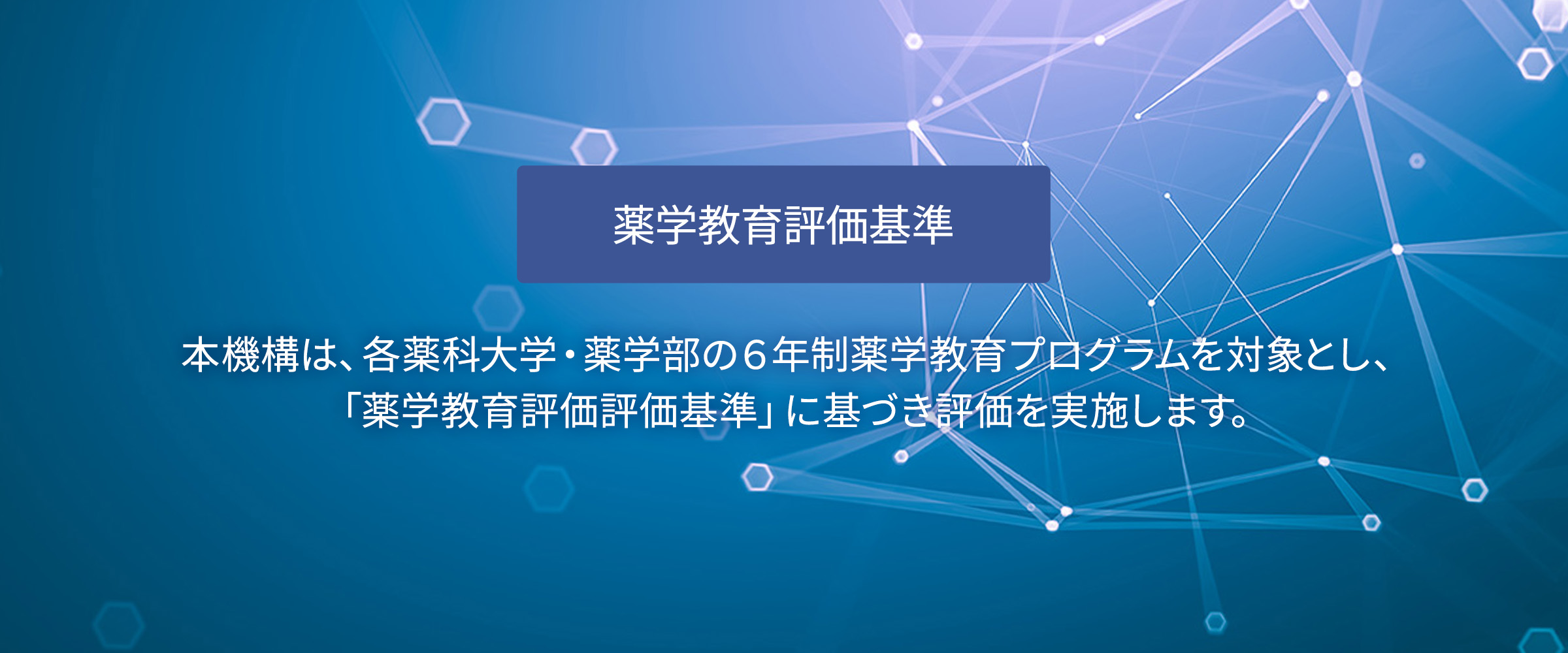 薬学教育評価基準

本機構は、各薬科大学・薬学部の６年制薬学教育プログラムを対象とし、「薬学教育評価評価基準」に基づき評価を実施します。